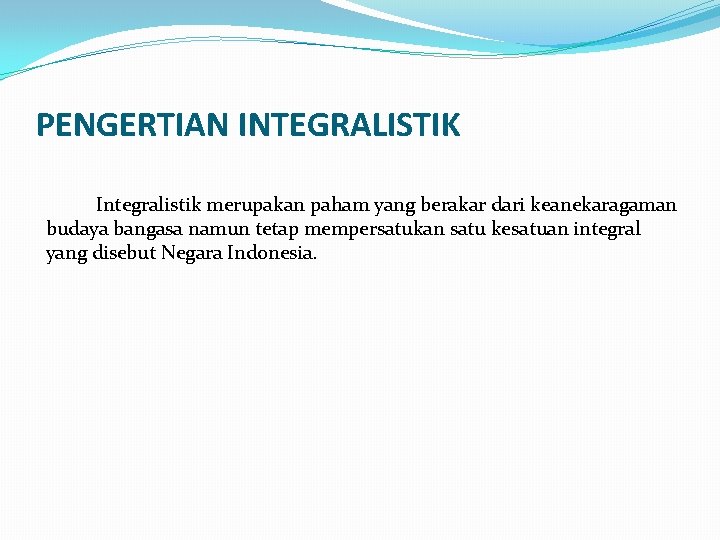 PENGERTIAN INTEGRALISTIK

Integralistik merupakan paham yang berakar dari keanekaragaman budaya bangasa namun tetap mempersatukan satu kesatuan integral yang disebut Negara Indonesia.